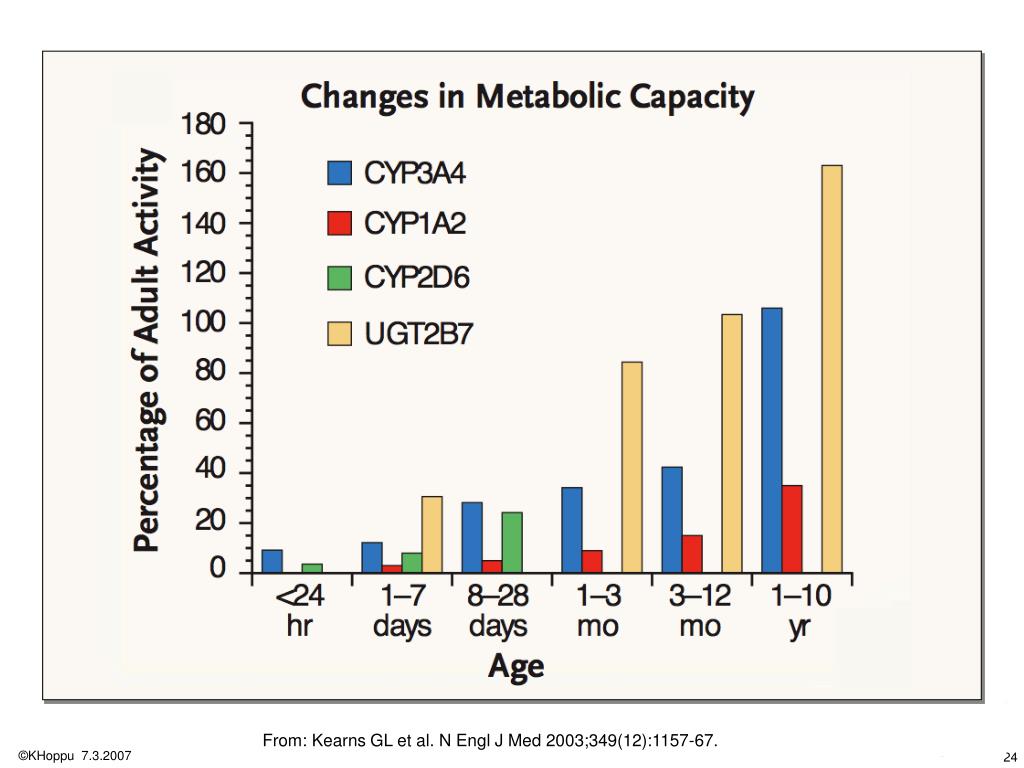 Changes in Metabolic Capacity

Percentage of Adult Activity

180
160
140
120
100
80
60
40
20
0

CYP3A4
CYP1A2
CYP2D6
UGT2B7

<24 hr
1–7 days
8–28 days
1–3 mo
3–12 mo
1–10 yr

Age

From: Kearns GL et al. N Engl J Med 2003;349(12):1157-67.

©KHoppu 7.3.2007

24